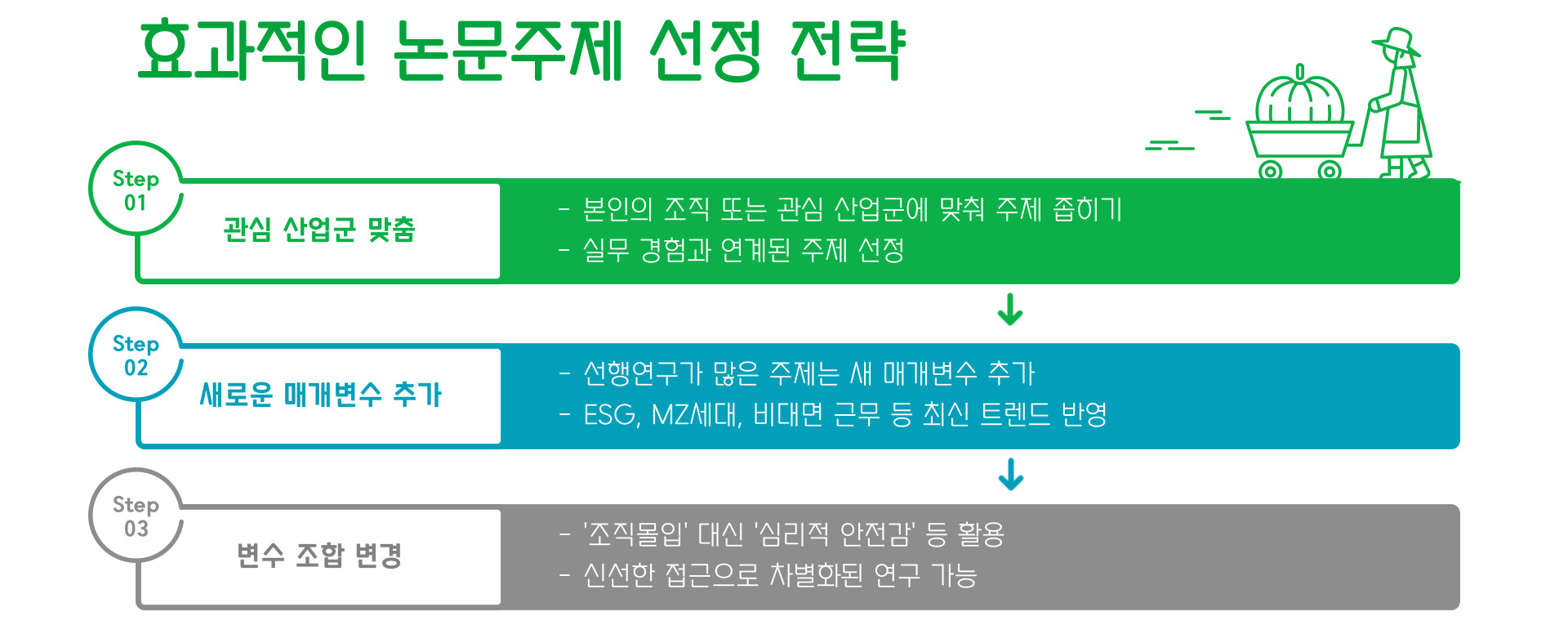 효과적인 논문주제 선정 전략

Step 01

관심 산업군 맞춤

- 본인의 조직 또는 관심 산업군에 맞춰 주제 좁히기
- 실무 경험과 연계된 주제 선정

Step 02

새로운 매개변수 추가

- 선행연구가 많은 주제는 새 매개변수 추가
- ESG, MZ세대, 비대면 근무 등 최신 트렌드 반영

Step 03

변수 조합 변경

- '조직몰입' 대신 '심리적 안전감' 등 활용
- 신선한 접근으로 차별화된 연구 가능